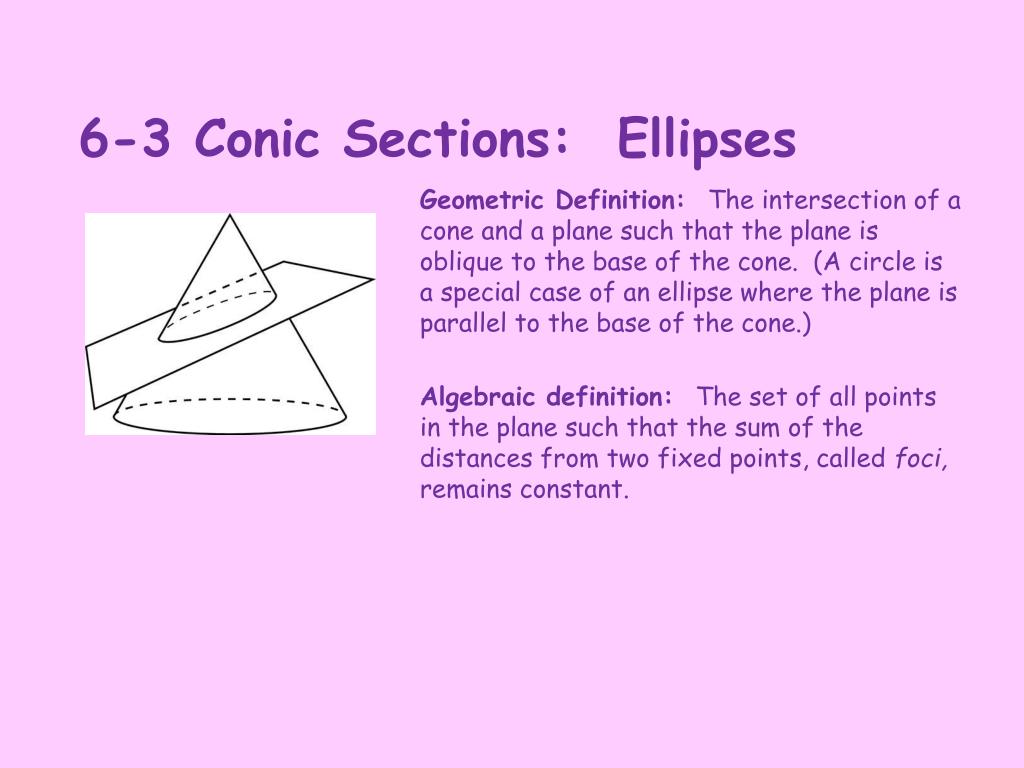 6-3 Conic Sections:  Ellipses

Geometric Definition:  The intersection of a cone and a plane such that the plane is oblique to the base of the cone.  (A circle is a special case of an ellipse where the plane is parallel to the base of the cone.)

Algebraic definition:  The set of all points in the plane such that the sum of the distances from two fixed points, called foci, remains constant.